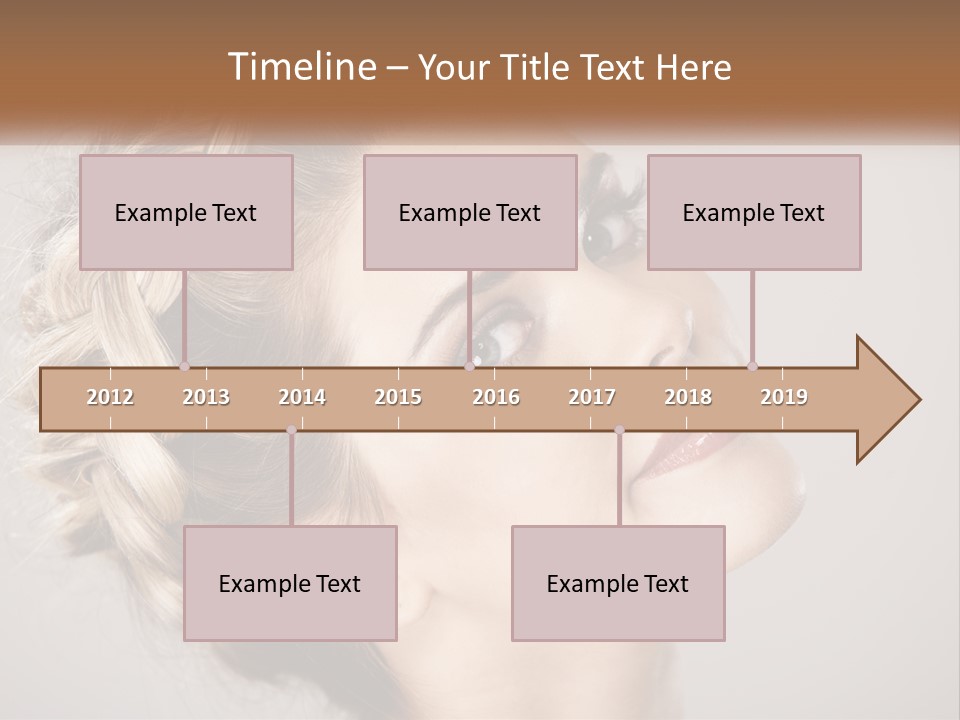 Timeline – Your Title Text Here

Example Text

Example Text

Example Text

2012 2013 2014 2015 2016 2017 2018 2019

Example Text

Example Text